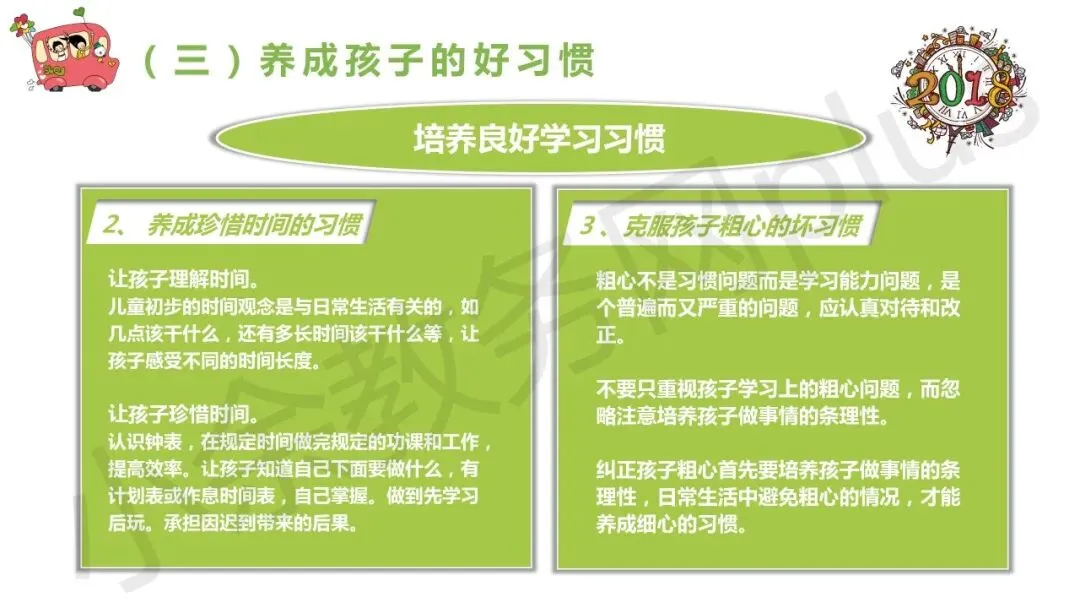 （三）养成孩子的好习惯

2018

培养良好学习习惯

2、 养成珍惜时间的习惯

让孩子理解时间。
儿童初步的时间观念是与日常生活有关的，如几点该干什么，还有多长时间该干什么等，让孩子感受不同的时间长度。

让孩子珍惜时间。
认识钟表，在规定时间做完规定的功课和工作，提高效率。让孩子知道自己下面要做什么，有计划表或作息时间表，自己掌握。做到先学习后玩。承担因迟到带来的后果。

3、克服孩子粗心的坏习惯

粗心不是习惯问题而是学习能力问题，是个普遍而又严重的问题，应认真对待和改正。

不要只重视孩子学习上的粗心问题，而忽略注意培养孩子做事情的条理性。

纠正孩子粗心首先要培养孩子做事情的条理性，日常生活中避免粗心的情况，才能养成细心的习惯。

小学教务网plus